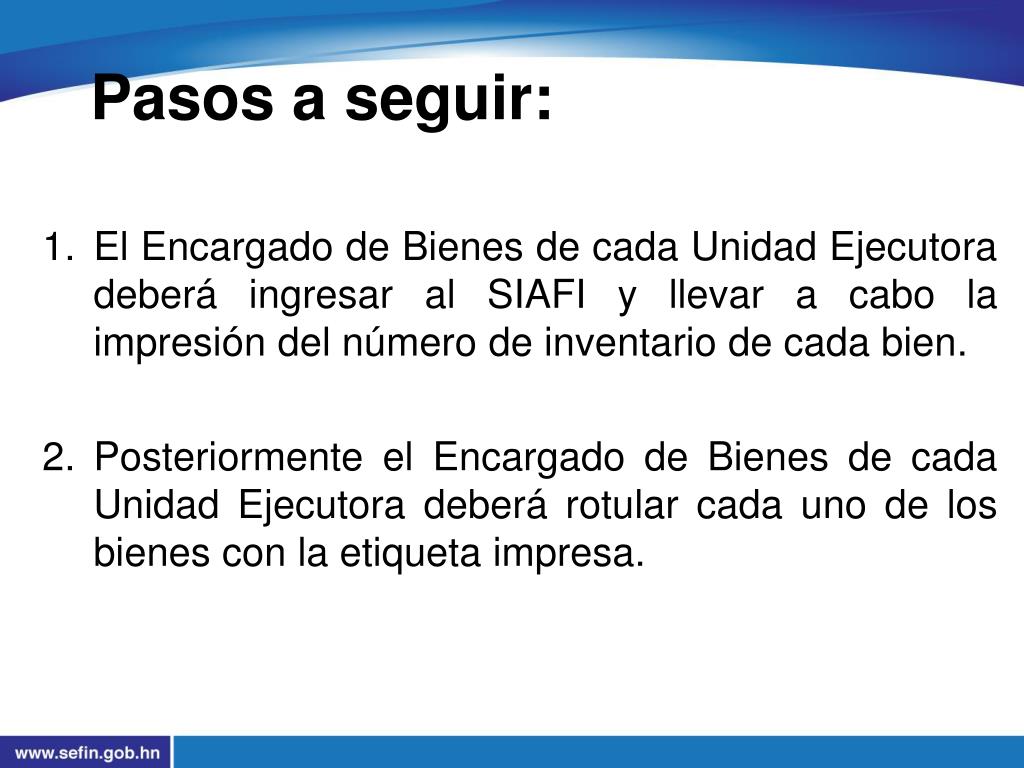 Pasos a seguir:

1. El Encargado de Bienes de cada Unidad Ejecutora deberá ingresar al SIAFI y llevar a cabo la impresión del número de inventario de cada bien.

2. Posteriormente el Encargado de Bienes de cada Unidad Ejecutora deberá rotular cada uno de los bienes con la etiqueta impresa.

www.sefin.gob.hn